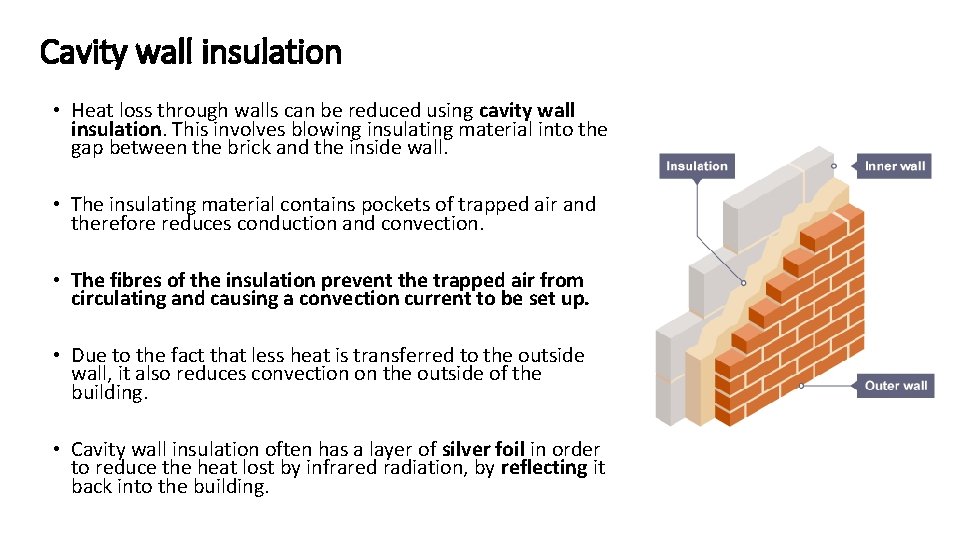 Cavity wall insulation

• Heat loss through walls can be reduced using cavity wall insulation. This involves blowing insulating material into the gap between the brick and the inside wall.

• The insulating material contains pockets of trapped air and therefore reduces conduction and convection.

• The fibres of the insulation prevent the trapped air from circulating and causing a convection current to be set up.

• Due to the fact that less heat is transferred to the outside wall, it also reduces convection on the outside of the building.

• Cavity wall insulation often has a layer of silver foil in order to reduce the heat lost by infrared radiation, by reflecting it back into the building.

Insulation

Inner wall

Outer wall